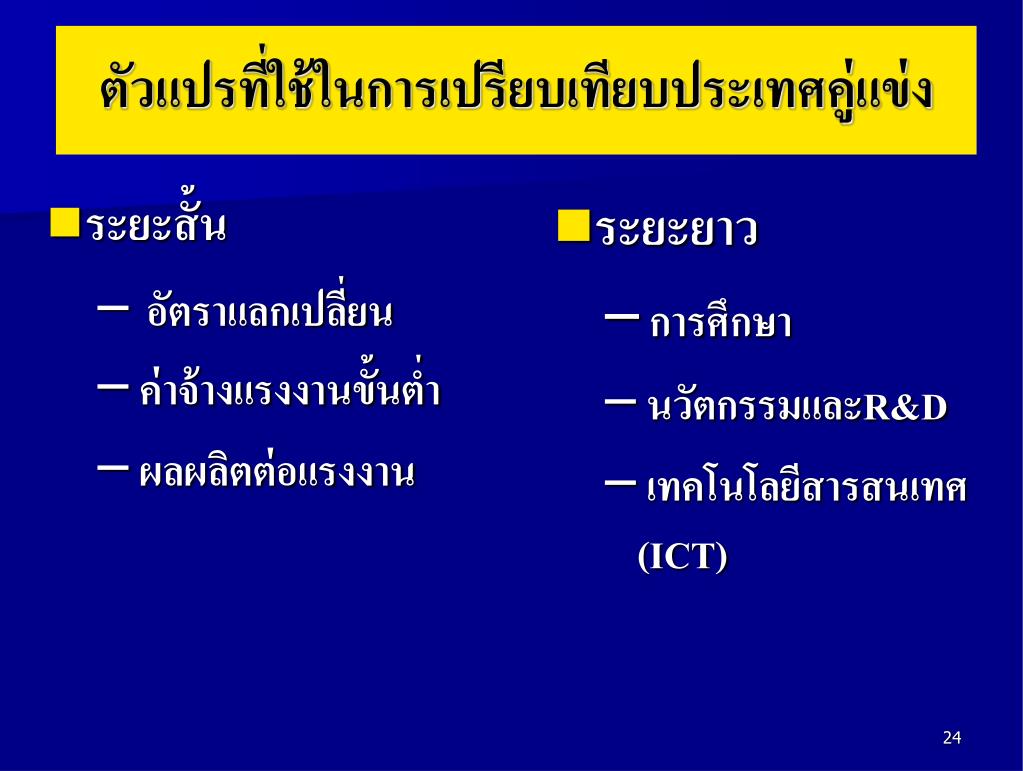 ตัวแปรที่ใช้ในการเปรียบเทียบประเทศคู่แข่ง

ระยะสั้น

– อัตราแลกเปลี่ยน

– ค่าจ้างแรงงานขั้นต่ำ

– ผลผลิตต่อแรงงาน

ระยะยาว

– การศึกษา

– นวัตกรรมและR&D

– เทคโนโลยีสารสนเทศ (ICT)

24